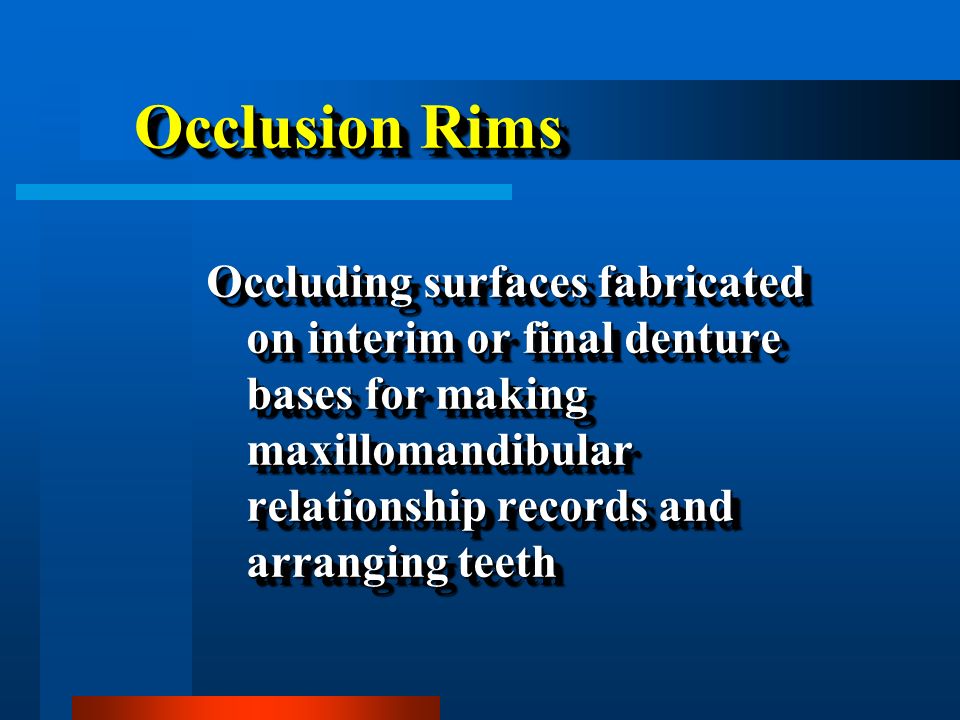 Occlusion Rims

Occluding surfaces fabricated on interim or final denture bases for making maxillomandibular relationship records and arranging teeth